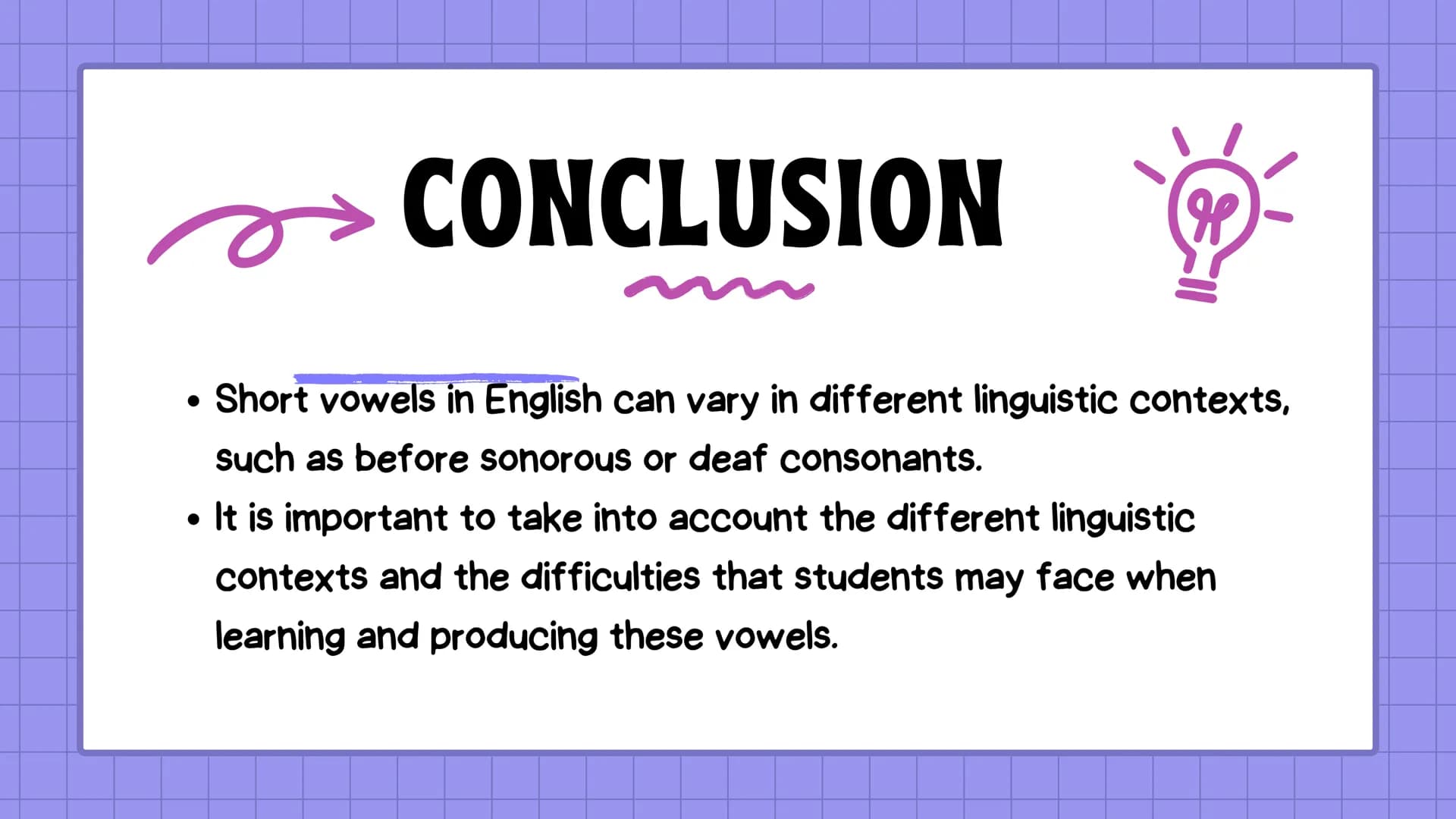 CONCLUSION

• Short vowels in English can vary in different linguistic contexts, such as before sonorous or deaf consonants.
• It is important to take into account the different linguistic contexts and the difficulties that students may face when learning and producing these vowels.